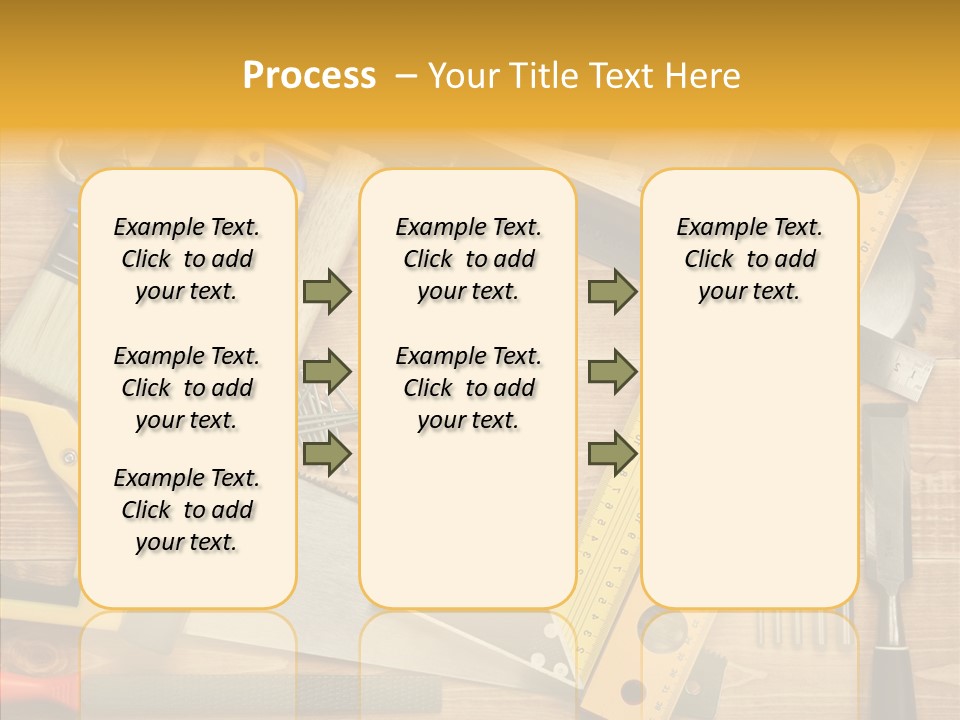 Process – Your Title Text Here

Example Text. Click to add your text.

Example Text. Click to add your text.

Example Text. Click to add your text.

Example Text. Click to add your text.

Example Text. Click to add your text.

Example Text. Click to add your text.